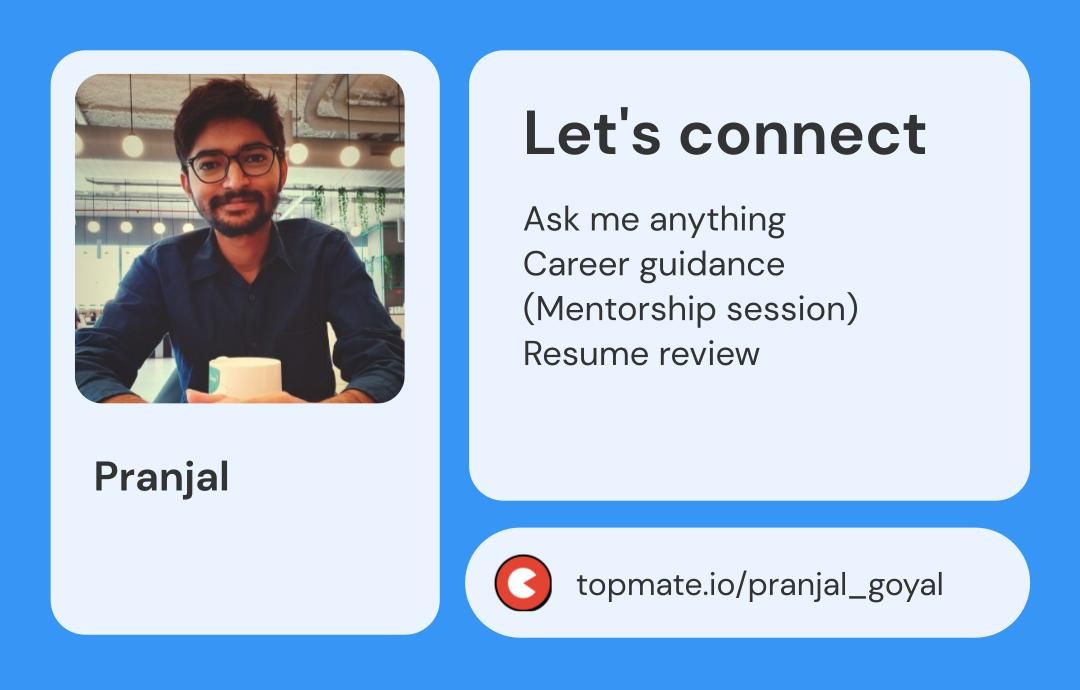 Pranjal

Let's connect

Ask me anything
Career guidance
(Mentorship session)
Resume review

topmate.io/pranjal_goyal